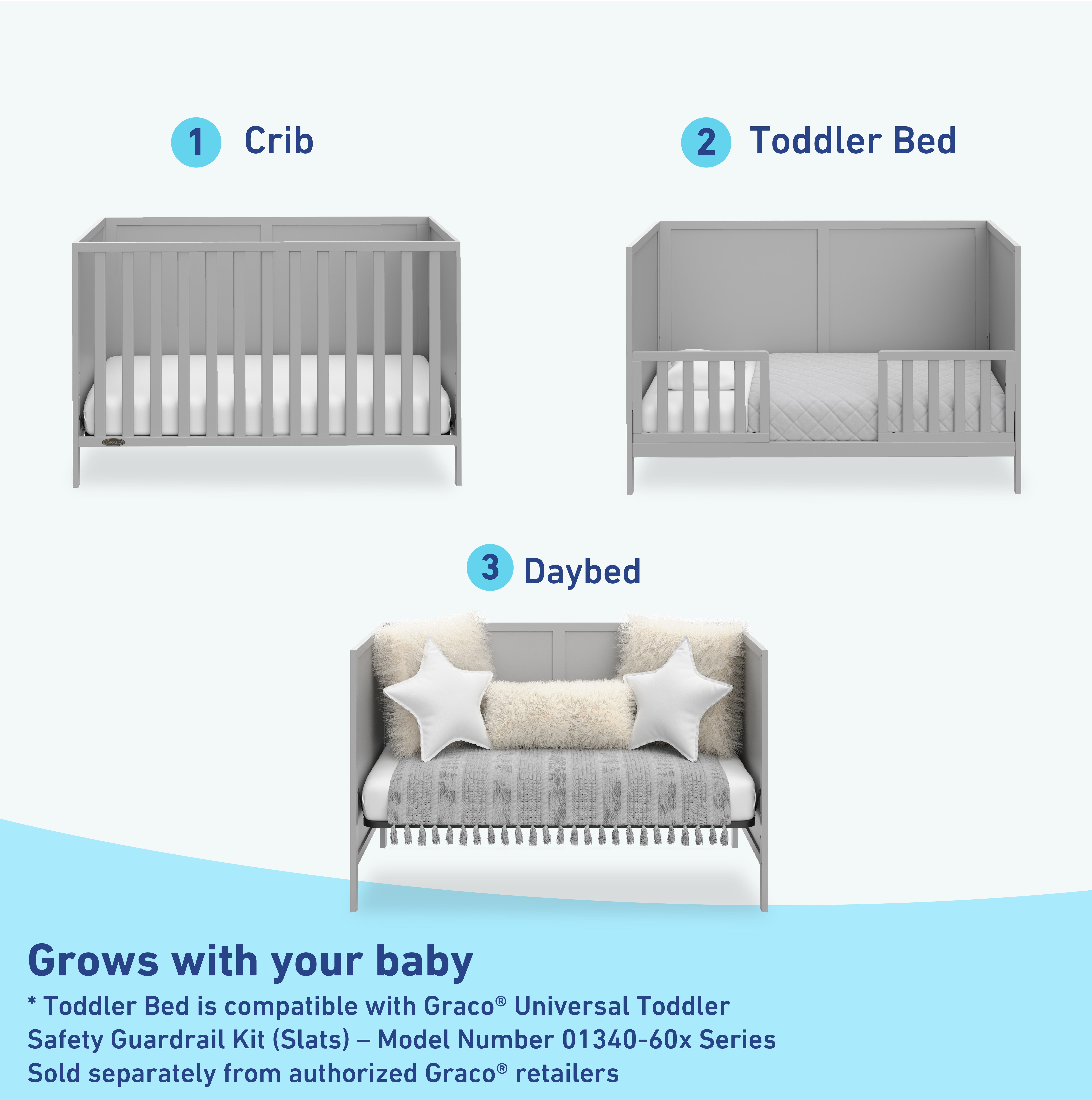 1 Crib

2 Toddler Bed

GRACO

3 Daybed

Grows with your baby

* Toddler Bed is compatible with Graco® Universal Toddler Safety Guardrail Kit (Slats) – Model Number 01340-60x Series Sold separately from authorized Graco® retailers